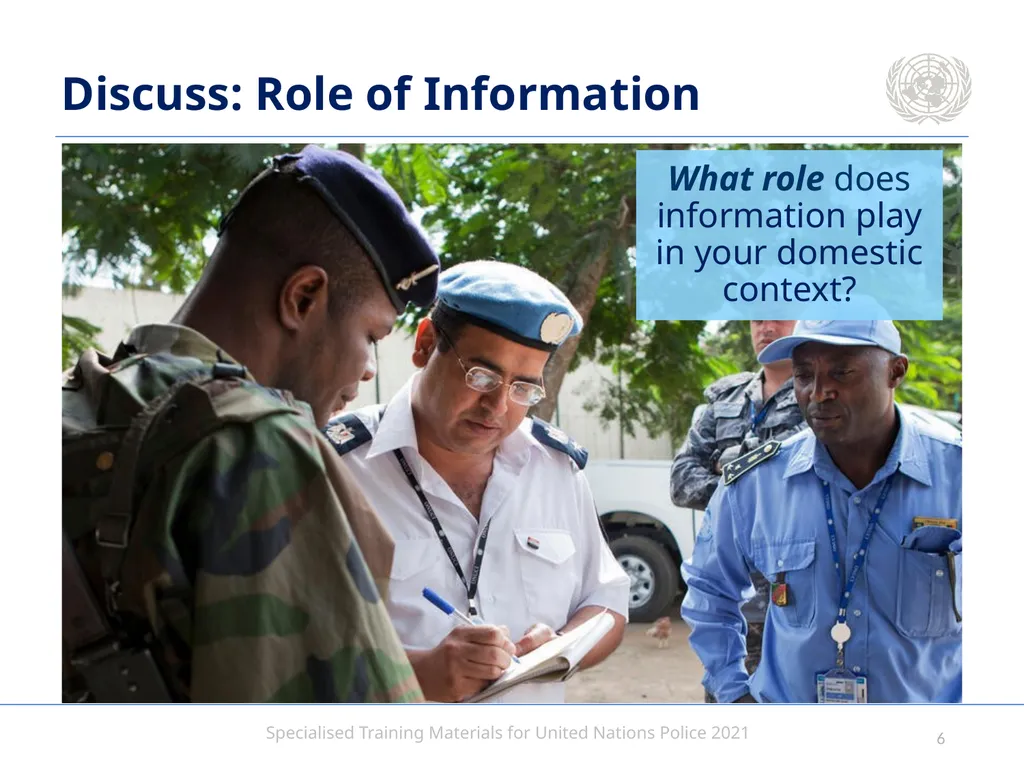 Discuss: Role of Information

What role does information play in your domestic context?

Specialised Training Materials for United Nations Police 2021

6